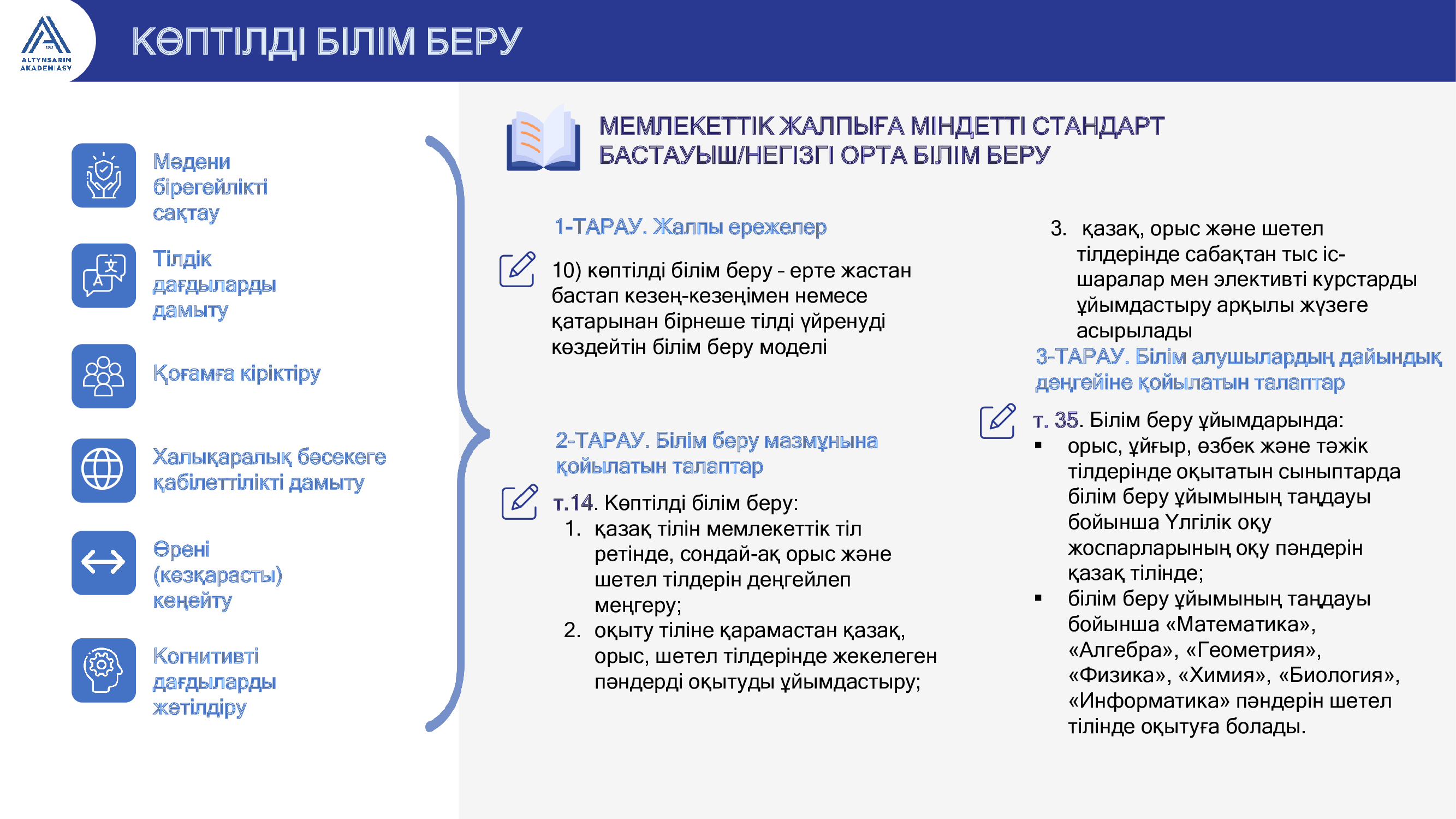 ALTYNSARIN AKADEMIASY

КӨПТІЛДІ БІЛІМ БЕРУ

Мәдени бірегейлікті сақтау

Тілдік дағдыларды дамыту

Қоғамға кіріктіру

Халықаралық бәсекеге қабілеттілікті дамыту

Өрені (көзқарасты) кеңейту

Когнитивті дағдыларды жетілдіру

МЕМЛЕКЕТТІК ЖАЛПЫҒА МІНДЕТТІ СТАНДАРТ
БАСТАУЫШ/НЕГІЗГІ ОРТА БІЛІМ БЕРУ

1-ТАРАУ. Жалпы ережелер

10) көптілді білім беру - ерте жастан бастап кезең-кезеңімен немесе қатарынан бірнеше тілді үйренуді көздейтін білім беру моделі

2-ТАРАУ. Білім беру мазмұнына қойылатын талаптар

т.14. Көптілді білім беру:
1. қазақ тілін мемлекеттік тіл ретінде, сондай-ақ орыс және шетел тілдерін деңгейлеп меңгеру;
2. оқыту тіліне қарамастан қазақ, орыс, шетел тілдерінде жекелеген пәндерді оқытуды ұйымдастыру;

3. қазақ, орыс және шетел тілдерінде сабақтан тыс іс-шаралар мен элективті курстарды ұйымдастыру арқылы жүзеге асырылады

3-ТАРАУ. Білім алушылардың дайындық деңгейіне қойылатын талаптар

т. 35. Білім беру ұйымдарында:
▪ орыс, ұйғыр, өзбек және тәжік тілдерінде оқытатын сыныптарда білім беру ұйымының таңдауы бойынша Үлгілік оқу жоспарларының оқу пәндерін қазақ тілінде;
▪ білім беру ұйымының таңдауы бойынша «Математика», «Алгебра», «Геометрия», «Физика», «Химия», «Биология», «Информатика» пәндерін шетел тілінде оқытуға болады.